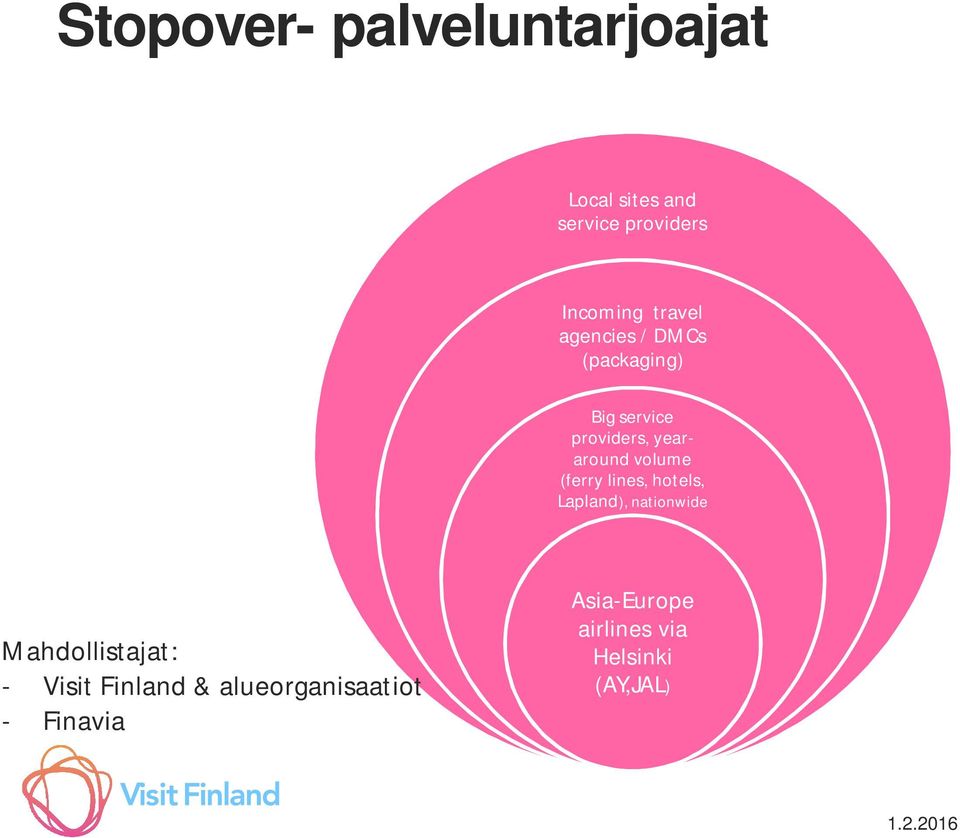 Stopover- palveluntarjoajat

Local sites and service providers

Incoming travel agencies / DMCs (packaging)

Big service providers, year-around volume (ferry lines, hotels, Lapland), nationwide

Asia-Europe airlines via Helsinki (AY,JAL)

Mahdollistajat:
- Visit Finland & alueorganisaatiot
- Finavia

Visit Finland

1.2.2016